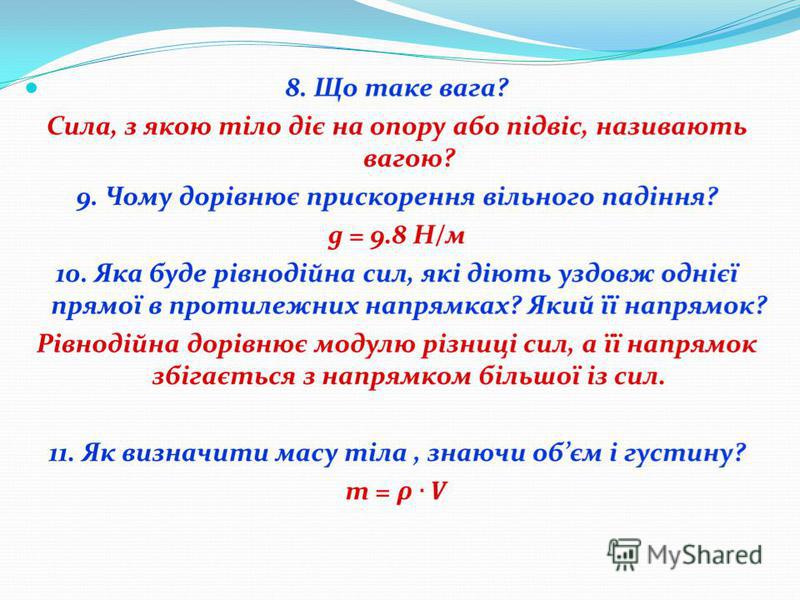 8. Що таке вага?

Сила, з якою тіло діє на опору або підвіс, називають вагою?

9. Чому дорівнює прискорення вільного падіння?

$g = 9.8$ Н/м

10. Яка буде рівнодійна сил, які діють уздовж однієї прямої в протилежних напрямках? Який її напрямок?

Рівнодійна дорівнює модулю різниці сил, а її напрямок збігається з напрямком більшої із сил.

11. Як визначити масу тіла , знаючи об'єм і густину?

$m = \rho \cdot V$

MyShared